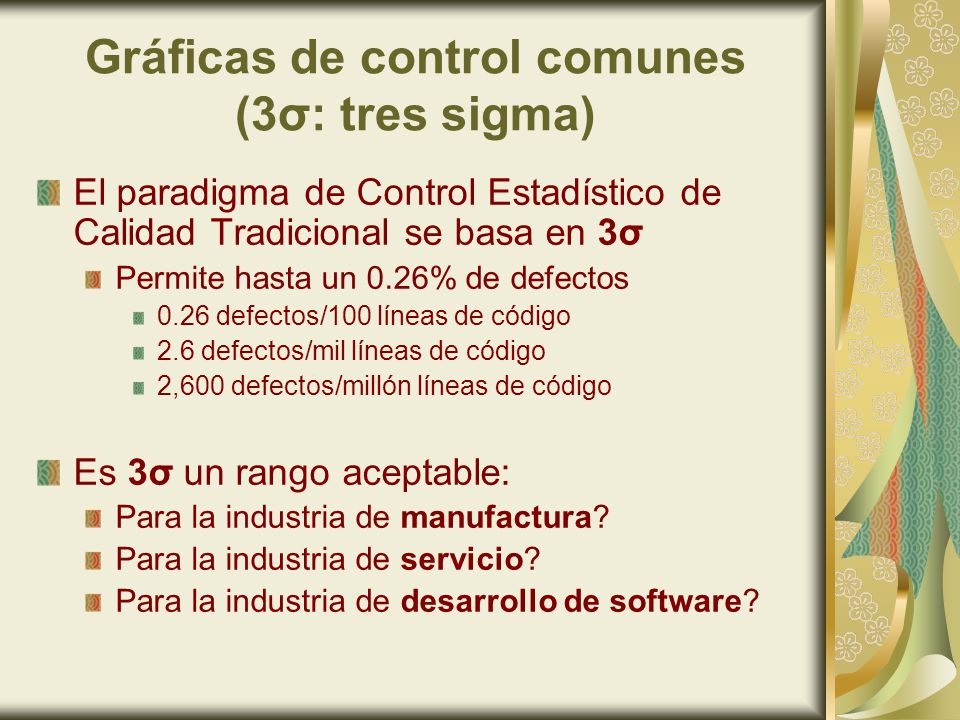 Gráficas de control comunes (3σ: tres sigma)

El paradigma de Control Estadístico de Calidad Tradicional se basa en 3σ

Permite hasta un 0.26% de defectos

0.26 defectos/100 líneas de código

2.6 defectos/mil líneas de código

2,600 defectos/millón líneas de código

Es 3σ un rango aceptable:

Para la industria de manufactura?

Para la industria de servicio?

Para la industria de desarrollo de software?